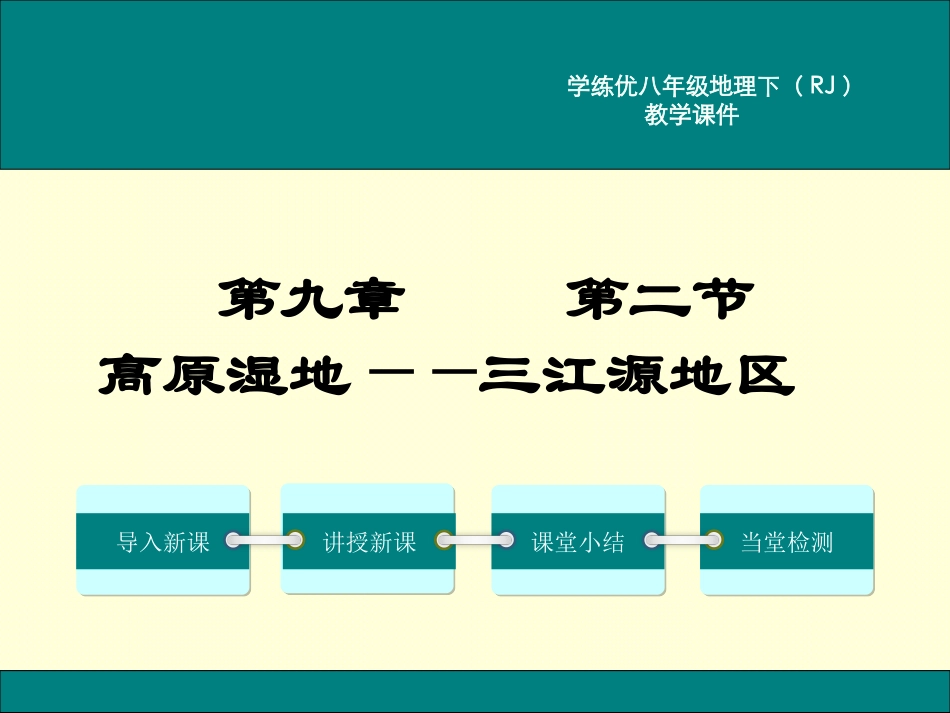 学练优八年级地理下（RJ）
教学课件

第九章　　第二节
高原湿地——三江源地区

导入新课

讲授新课

课堂小结

当堂检测